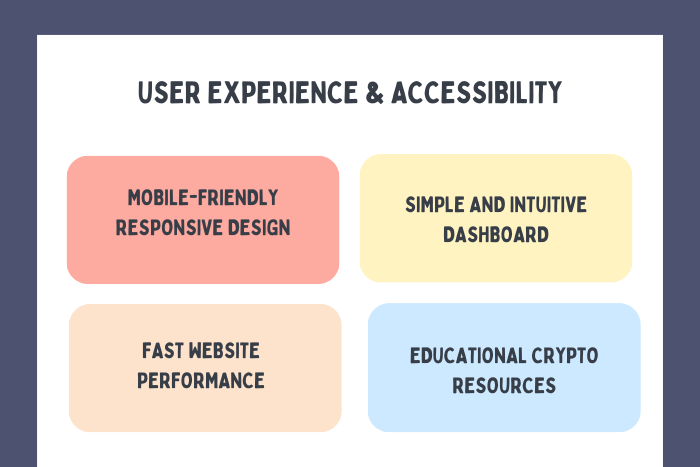 USER EXPERIENCE & ACCESSIBILITY

MOBILE-FRIENDLY RESPONSIVE DESIGN

SIMPLE AND INTUITIVE DASHBOARD

FAST WEBSITE PERFORMANCE

EDUCATIONAL CRYPTO RESOURCES